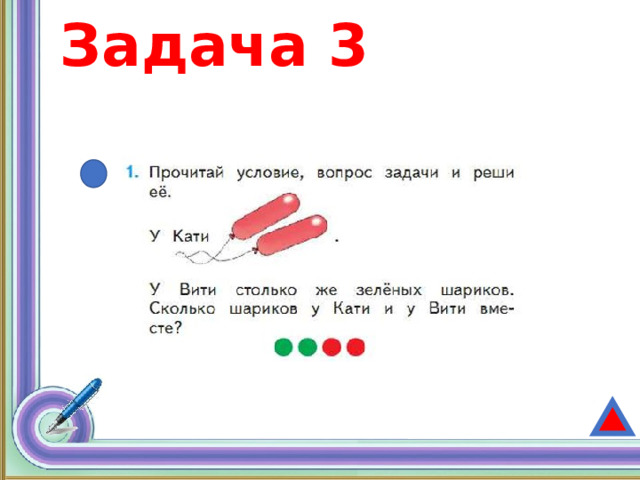 Задача 3

1. Прочитай условие, вопрос задачи и реши её.

У Кати .

У Вити столько же зелёных шариков. Сколько шариков у Кати и у Вити вместе?